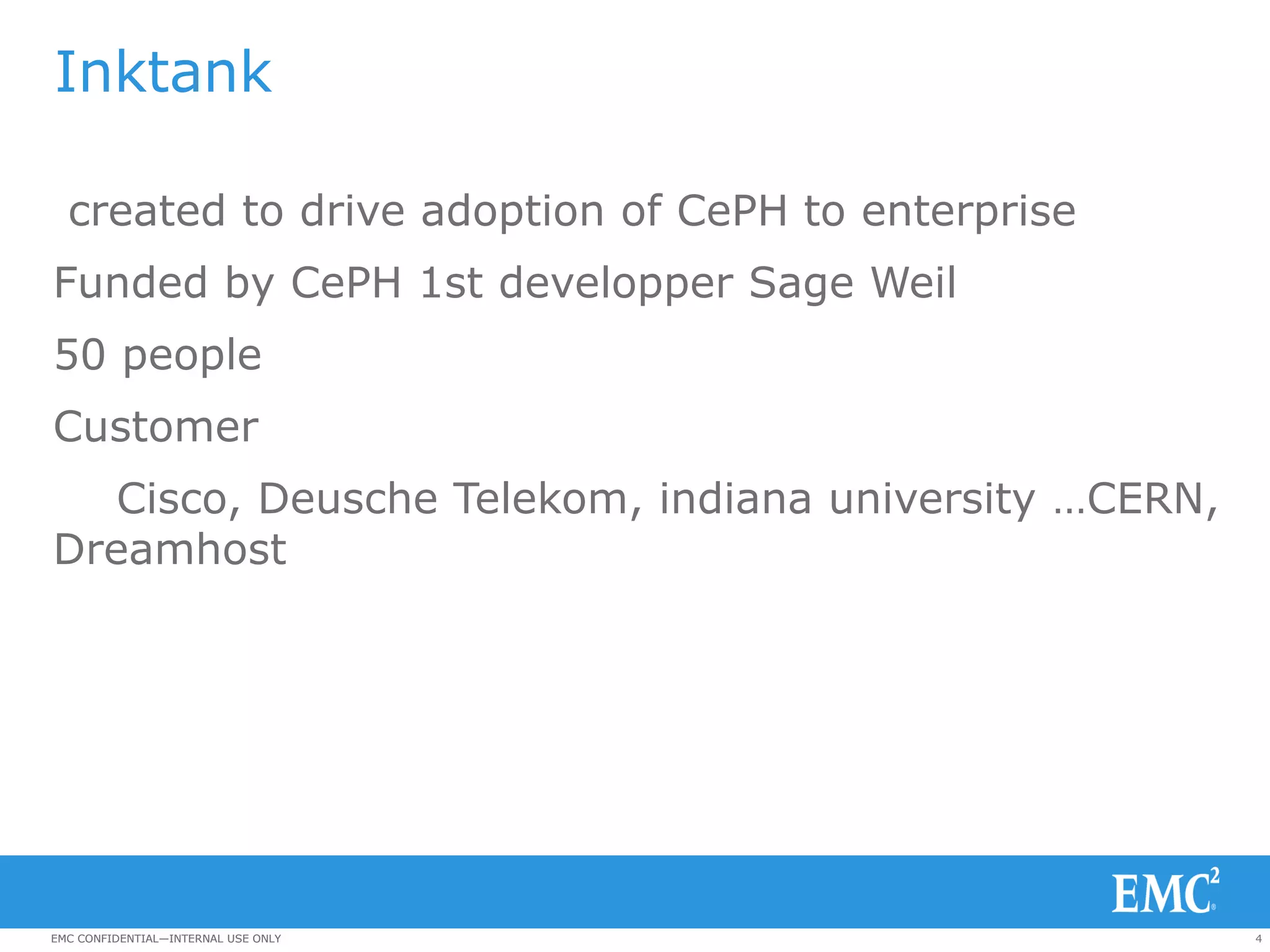 Inktank

created to drive adoption of CePH to enterprise

Funded by CePH 1st developper Sage Weil

50 people

Customer

Cisco, Deusche Telekom, indiana university …CERN, Dreamhost

EMC$^2$

EMC CONFIDENTIAL—INTERNAL USE ONLY

4